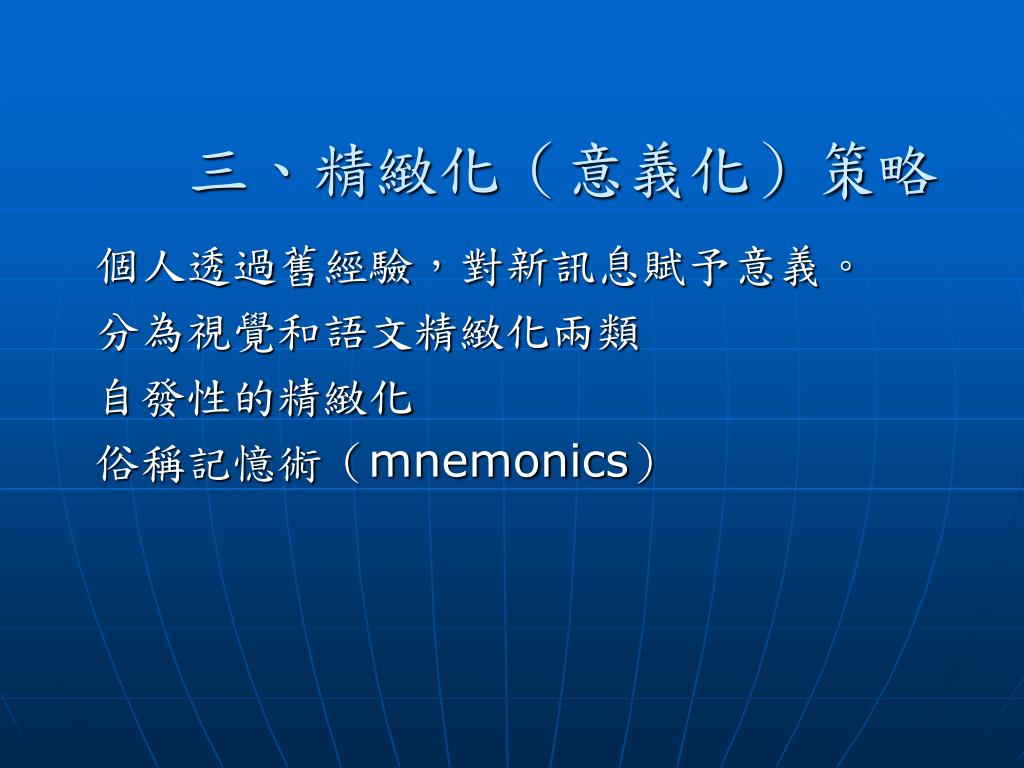 三、精緻化（意義化）策略

個人透過舊經驗，對新訊息賦予意義。

分為視覺和語文精緻化兩類

自發性的精緻化

俗稱記憶術（mnemonics）